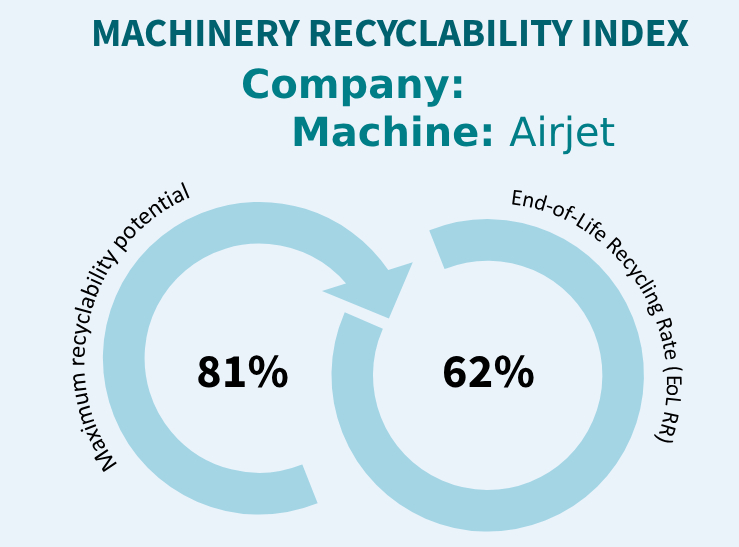 MACHINERY RECYCLABILITY INDEX

Company:

Machine: Airjet

Maximum recyclability potential

81%

End-of-Life Recycling Rate (EoL RR)

62%